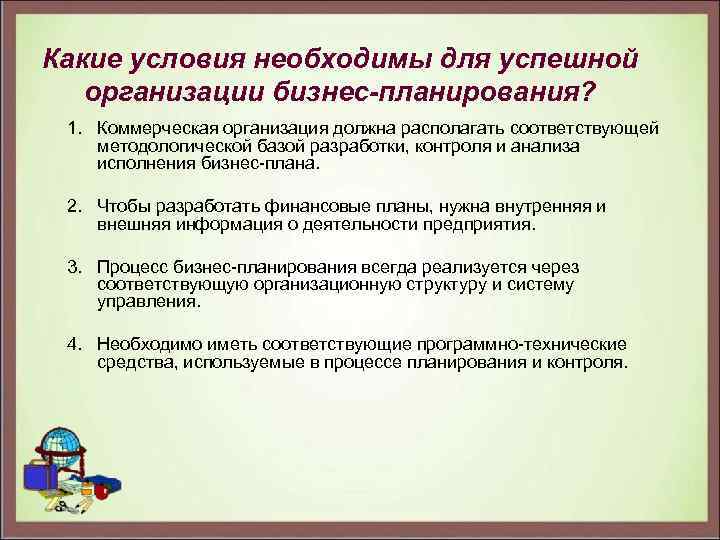 Какие условия необходимы для успешной организации бизнес-планирования?

1. Коммерческая организация должна располагать соответствующей методологической базой разработки, контроля и анализа исполнения бизнес-плана.

2. Чтобы разработать финансовые планы, нужна внутренняя и внешняя информация о деятельности предприятия.

3. Процесс бизнес-планирования всегда реализуется через соответствующую организационную структуру и систему управления.

4. Необходимо иметь соответствующие программно-технические средства, используемые в процессе планирования и контроля.